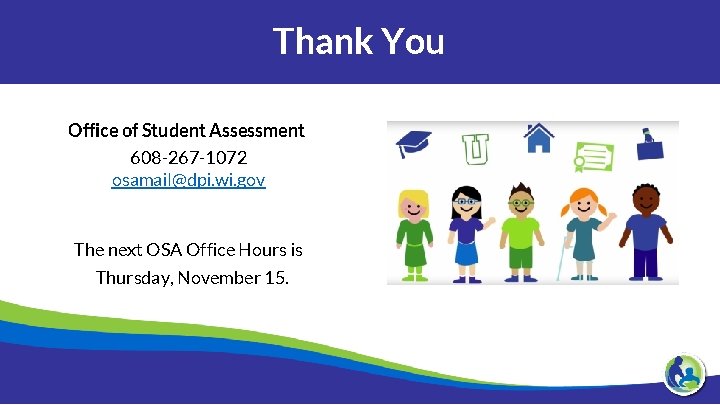 Thank You

Office of Student Assessment
608-267-1072
osamail@dpi.wi.gov

The next OSA Office Hours is Thursday, November 15.